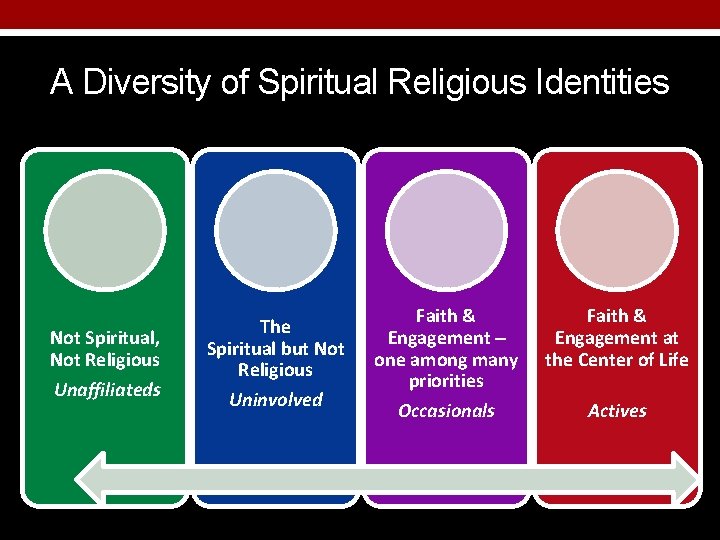 A Diversity of Spiritual Religious Identities

Not Spiritual, Not Religious
Unaffiliateds

The Spiritual but Not Religious
Uninvolved

Faith & Engagement – one among many priorities
Occasionals

Faith & Engagement at the Center of Life
Actives